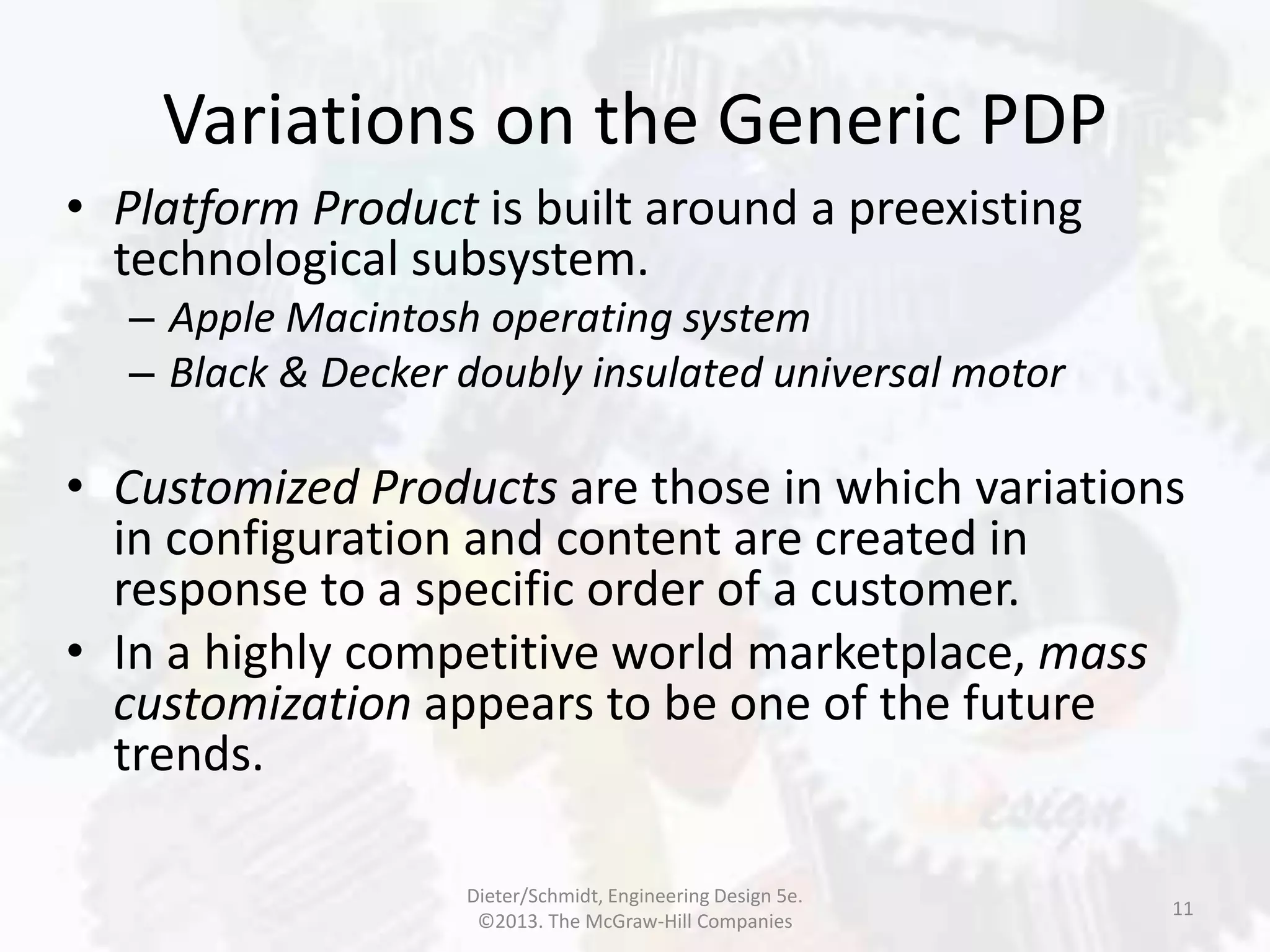 Variations on the Generic PDP

• Platform Product is built around a preexisting technological subsystem.
 – Apple Macintosh operating system
 – Black & Decker doubly insulated universal motor

• Customized Products are those in which variations in configuration and content are created in response to a specific order of a customer.

• In a highly competitive world marketplace, mass customization appears to be one of the future trends.

Dieter/Schmidt, Engineering Design 5e.
©2013. The McGraw-Hill Companies

11